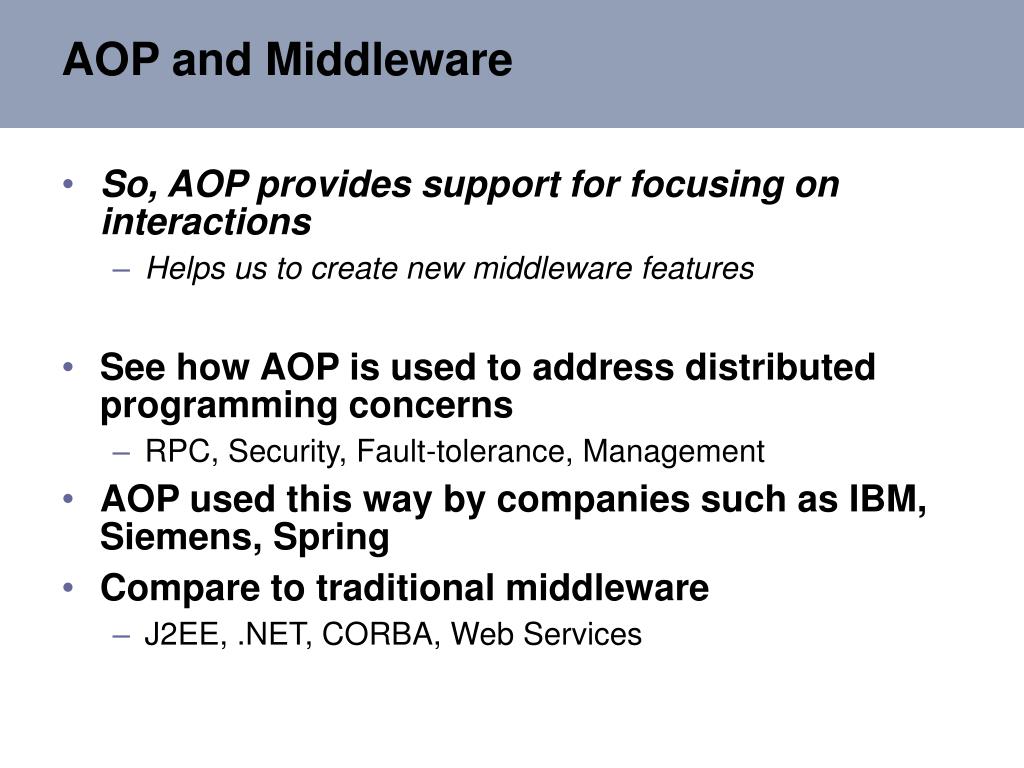 AOP and Middleware

• So, AOP provides support for focusing on interactions
  – Helps us to create new middleware features

• See how AOP is used to address distributed programming concerns
  – RPC, Security, Fault-tolerance, Management
• AOP used this way by companies such as IBM, Siemens, Spring
• Compare to traditional middleware
  – J2EE, .NET, CORBA, Web Services